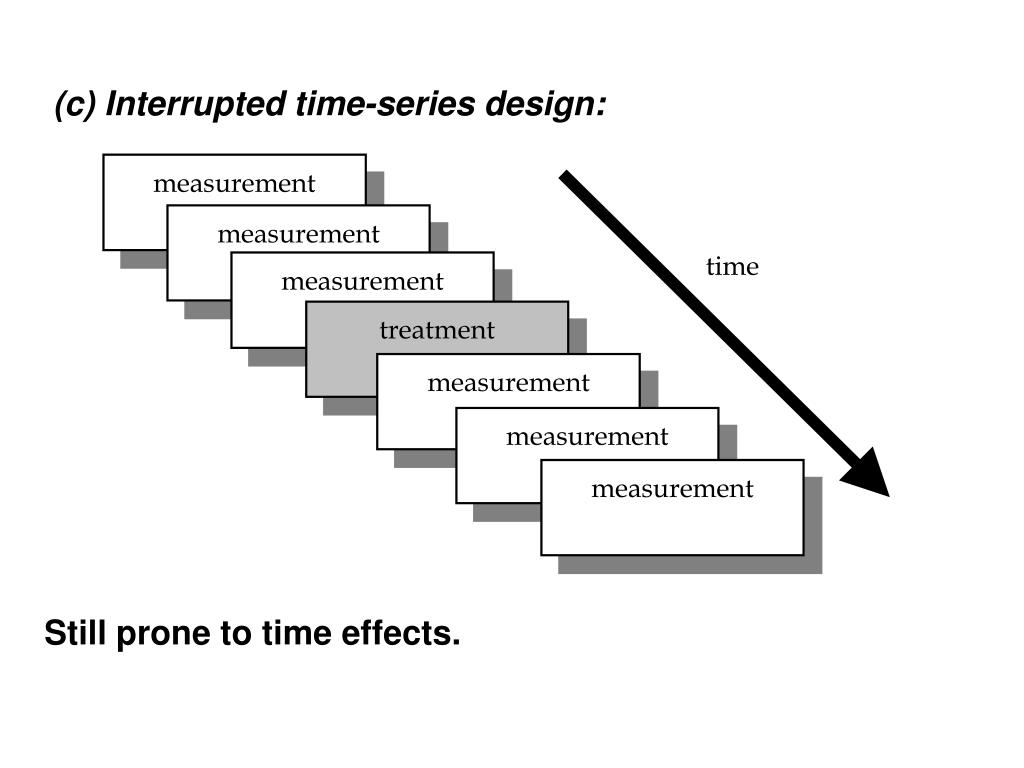 (c) Interrupted time-series design:

measurement

measurement

measurement

treatment

measurement

measurement

measurement

time

Still prone to time effects.